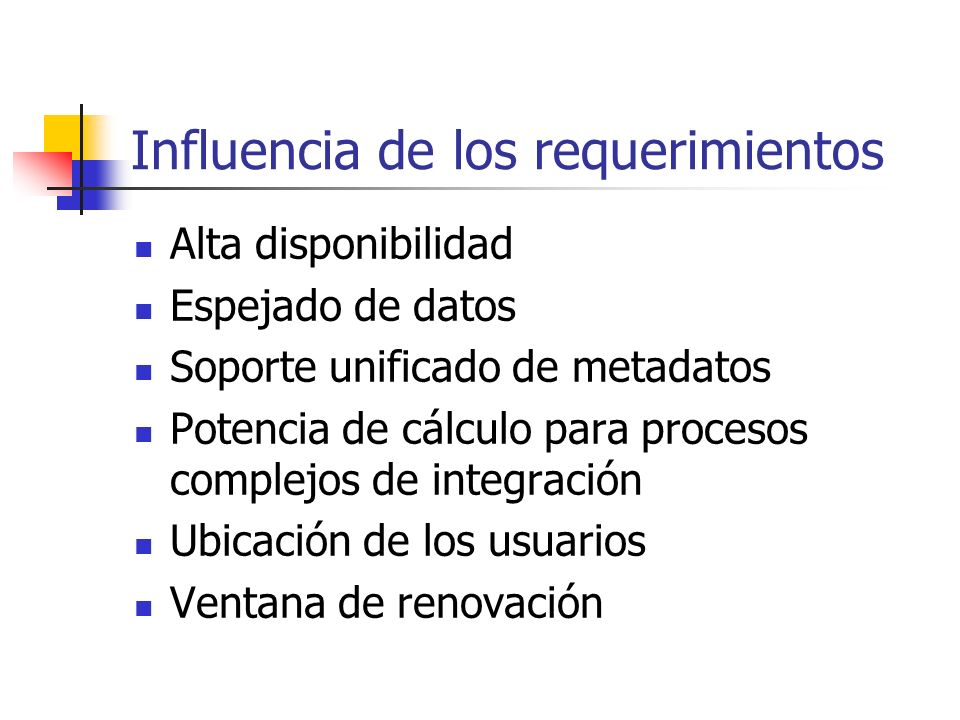 Influencia de los requerimientos

- Alta disponibilidad
- Espejado de datos
- Soporte unificado de metadatos
- Potencia de cálculo para procesos complejos de integración
- Ubicación de los usuarios
- Ventana de renovación